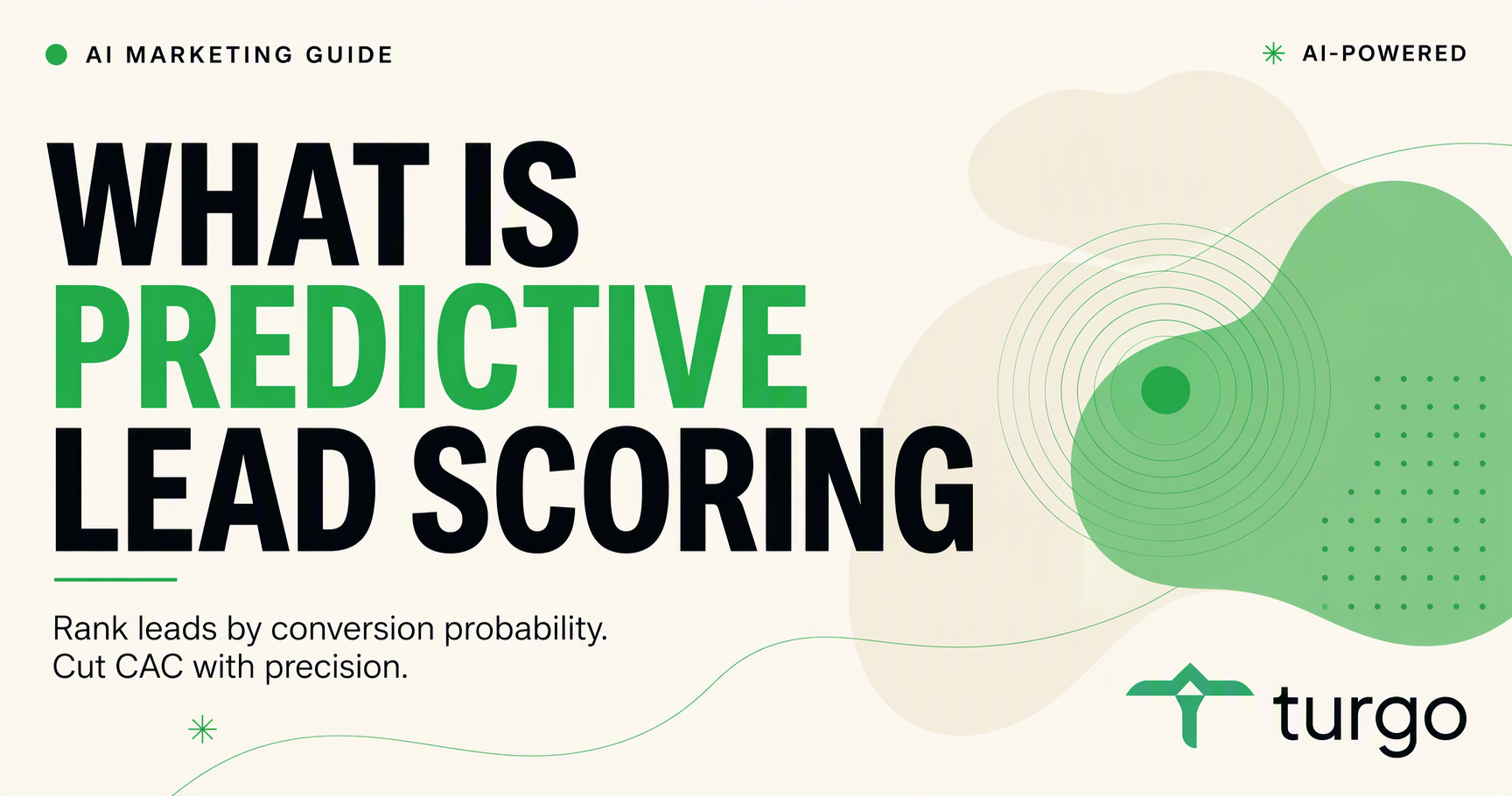 AI MARKETING GUIDE

AI-POWERED

WHAT IS
PREDICTIVE
LEAD SCORING

Rank leads by conversion probability.
Cut CAC with precision.

turgo